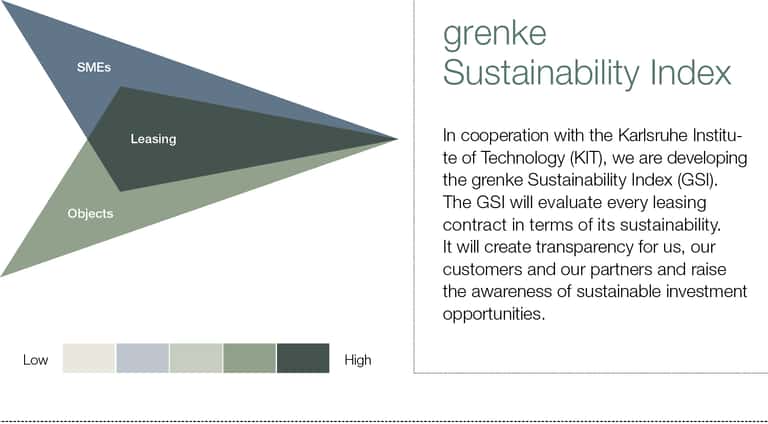 SMEs

Leasing

Objects

Low

High

grenke
Sustainability Index

In cooperation with the Karlsruhe Institute of Technology (KIT), we are developing the grenke Sustainability Index (GSI). The GSI will evaluate every leasing contract in terms of its sustainability. It will create transparency for us, our customers and our partners and raise the awareness of sustainable investment opportunities.